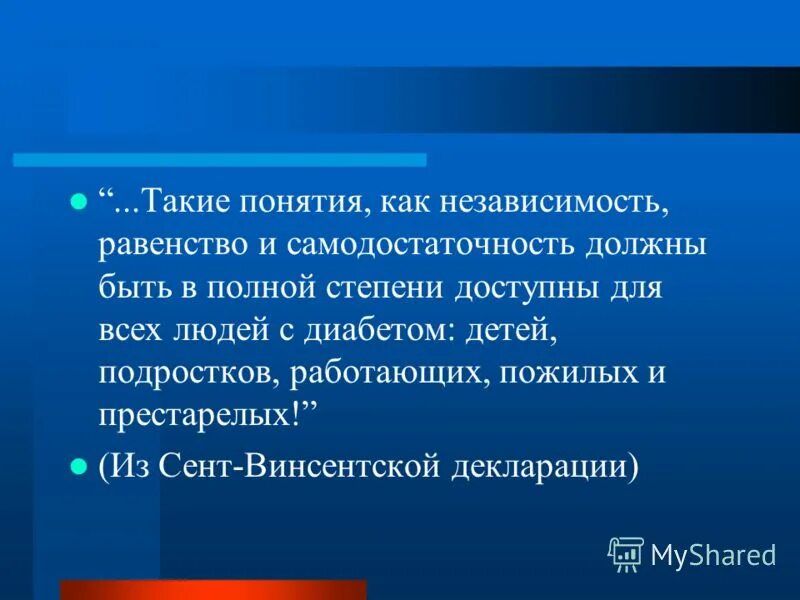 “...Такие понятия, как независимость, равенство и самодостаточность должны быть в полной степени доступны для всех людей с диабетом: детей, подростков, работающих, пожилых и престарелых!”

(Из Сент-Винсентской декларации)

MyShared